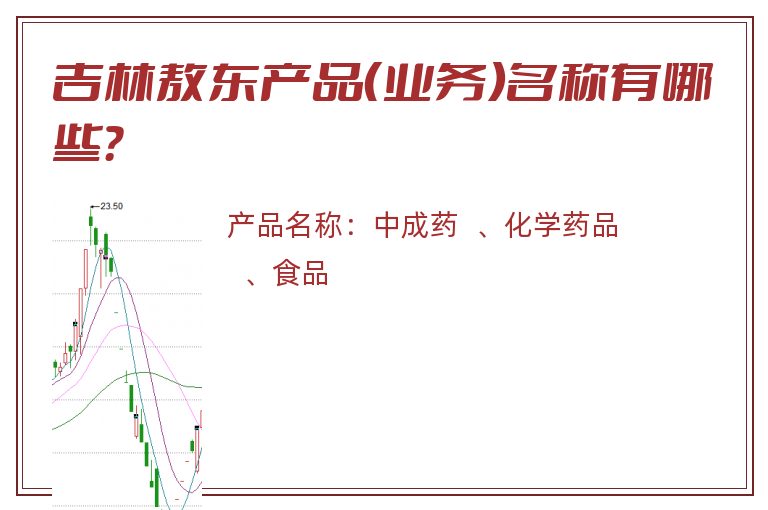 吉林敖东产品(业务)名称有哪些?

23.50

产品名称：中成药 、化学药品 、食品